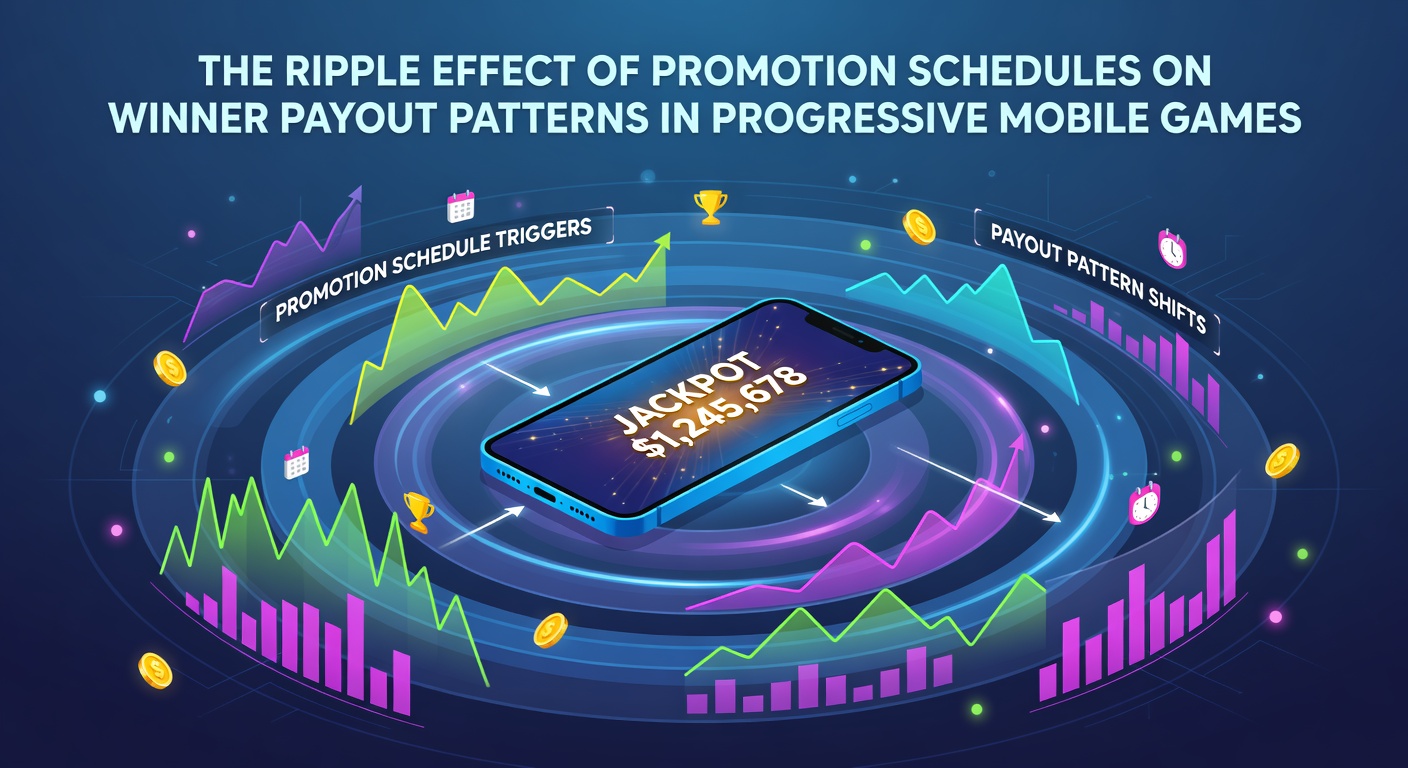 THE RIPPLE EFFECT OF PROMOTION SCHEDULES ON WINNER PAYOUT PATTERNS IN PROGRESSIVE MOBILE GAMES

PROMOTION SCHEDULE TRIGGERS

PAYOUT PATTERN SHIFTS

JACKPOT
$1,245,678